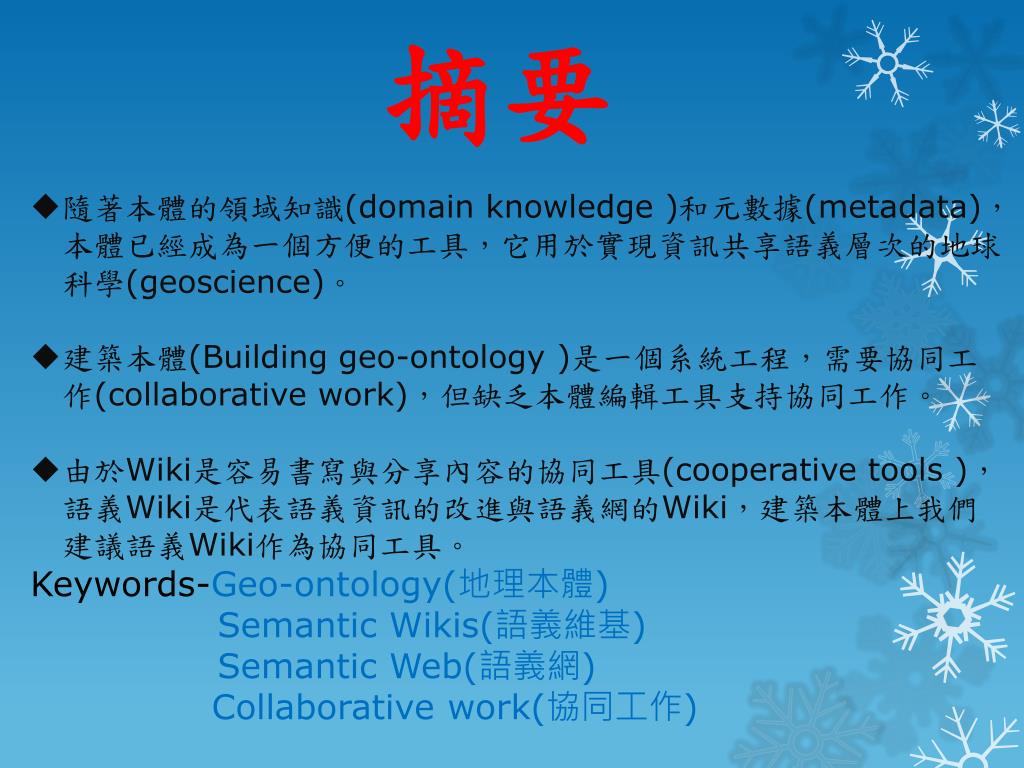 摘要

◆隨著本體的領域知識(domain knowledge )和元數據(metadata)，本體已經成為一個方便的工具，它用於實現資訊共享語義層次的地球科學(geoscience)。

◆建築本體(Building geo-ontology )是一個系統工程，需要協同工作(collaborative work)，但缺乏本體編輯工具支持協同工作。

◆由於Wiki是容易書寫與分享內容的協同工具(cooperative tools )，語義Wiki是代表語義資訊的改進與語義網的Wiki，建築本體上我們建議語義Wiki作為協同工具。

Keywords-Geo-ontology(地理本體)
Semantic Wikis(語義維基)
Semantic Web(語義網)
Collaborative work(協同工作)